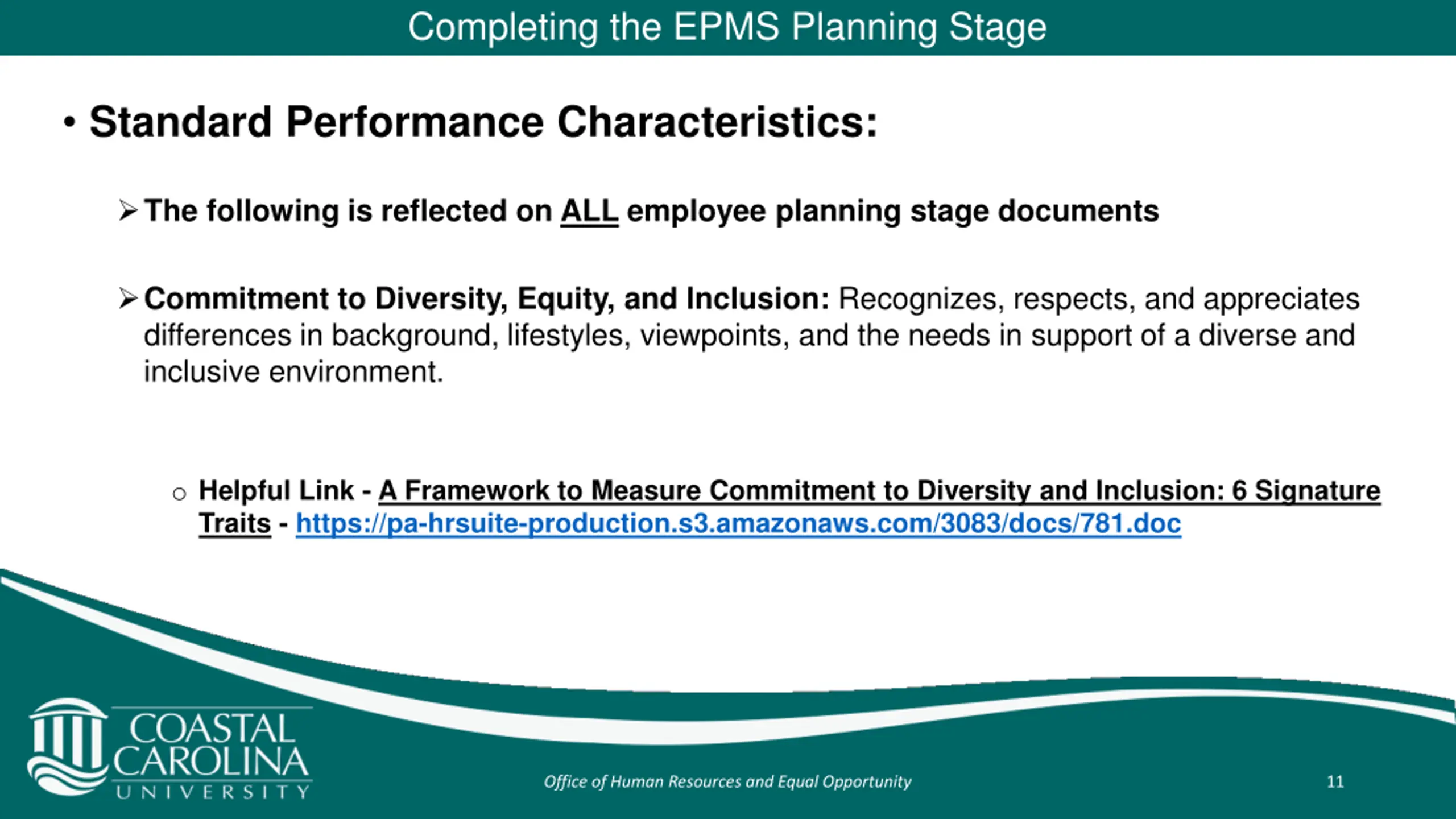 Completing the EPMS Planning Stage

• Standard Performance Characteristics:

➢ The following is reflected on ALL employee planning stage documents

➢ Commitment to Diversity, Equity, and Inclusion: Recognizes, respects, and appreciates differences in background, lifestyles, viewpoints, and the needs in support of a diverse and inclusive environment.

○ Helpful Link - A Framework to Measure Commitment to Diversity and Inclusion: 6 Signature Traits - https://pa-hrsuite-production.s3.amazonaws.com/3083/docs/781.doc

COASTAL CAROLINA UNIVERSITY

Office of Human Resources and Equal Opportunity

11